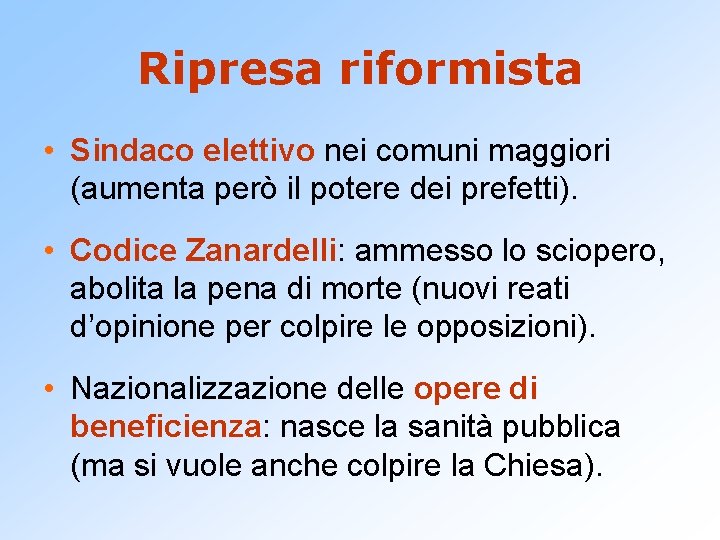 Ripresa riformista

• Sindaco elettivo nei comuni maggiori (aumenta però il potere dei prefetti).

• Codice Zanardelli: ammesso lo sciopero, abolita la pena di morte (nuovi reati d'opinione per colpire le opposizioni).

• Nazionalizzazione delle opere di beneficienza: nasce la sanità pubblica (ma si vuole anche colpire la Chiesa).